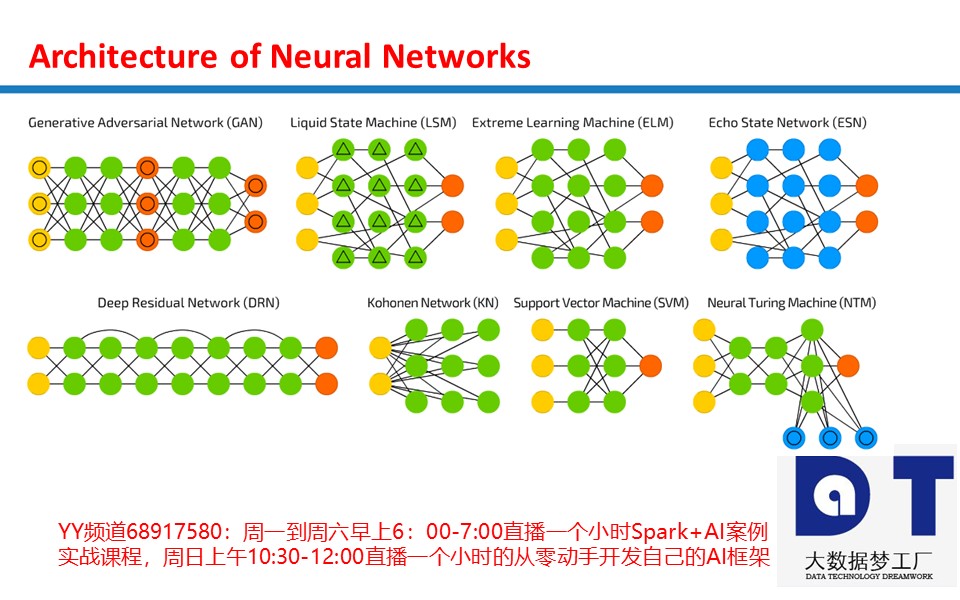 Architecture of Neural Networks

Generative Adversarial Network (GAN)

Liquid State Machine (LSM)

Extreme Learning Machine (ELM)

Echo State Network (ESN)

Deep Residual Network (DRN)

Kohonen Network (KN)

Support Vector Machine (SVM)

Neural Turing Machine (NTM)

YY频道68917580：周一到周六早上6：00-7:00直播一个小时Spark+AI案例实战课程，周日上午10:30-12:00直播一个小时的从零动手开发自己的AI框架

DT

大数据梦工厂

DATA TECHNOLOGY DREAMWORK